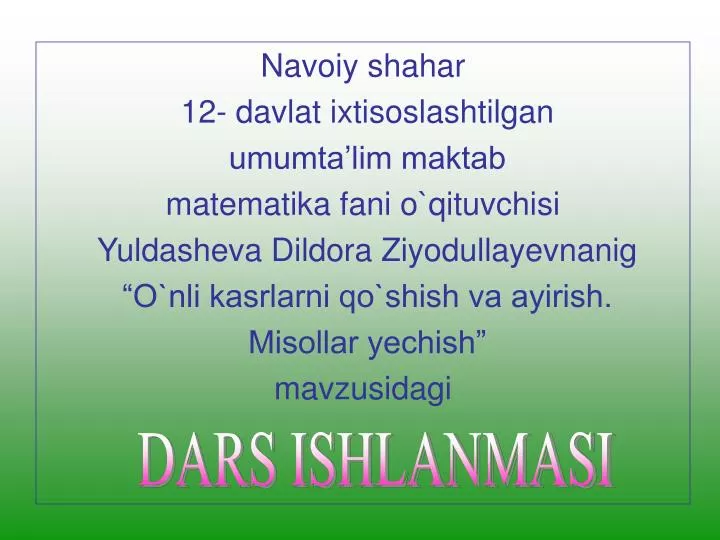 Navoiy shahar
12- davlat ixtisoslashtilgan
umumta’lim maktab
matematika fani o`qituvchisi
Yuldasheva Dildora Ziyodullayevnanig
“O`nli kasrlarni qo`shish va ayirish.
Misollar yechish”
mavzusidagi

DARS ISHLANMASI